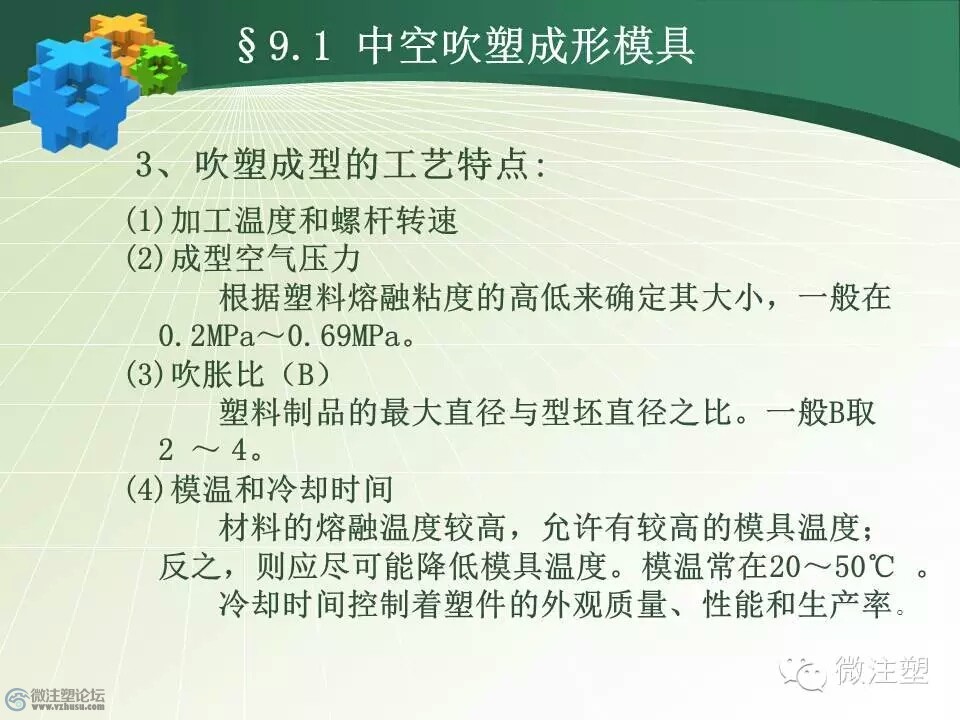 §9.1 中空吹塑成形模具

3、吹塑成型的工艺特点:

(1)加工温度和螺杆转速
(2)成型空气压力
根据塑料熔融粘度的高低来确定其大小，一般在0.2MPa～0.69MPa。
(3)吹胀比（B）
塑料制品的最大直径与型坯直径之比。一般B取2 ～ 4。
(4)模温和冷却时间
材料的熔融温度较高，允许有较高的模具温度；反之，则应尽可能降低模具温度。模温常在20～50℃ 。
冷却时间控制着塑件的外观质量、性能和生产率。

微注塑论坛
www.vzhusu.com

微注塑